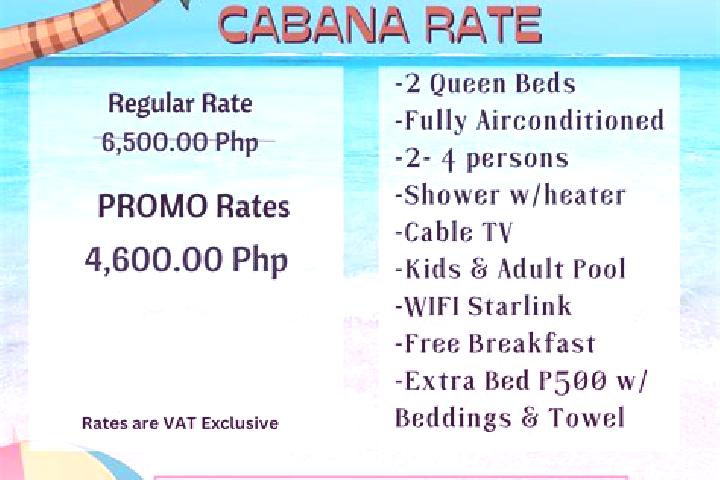 CABANA RATE

Regular Rate
6,500.00 Php

PROMO Rates
4,600.00 Php

Rates are VAT Exclusive

-2 Queen Beds
-Fully Airconditioned
-2- 4 persons
-Shower w/heater
-Cable TV
-Kids & Adult Pool
-WIFI Starlink
-Free Breakfast
-Extra Bed P500 w/ Beddings & Towel